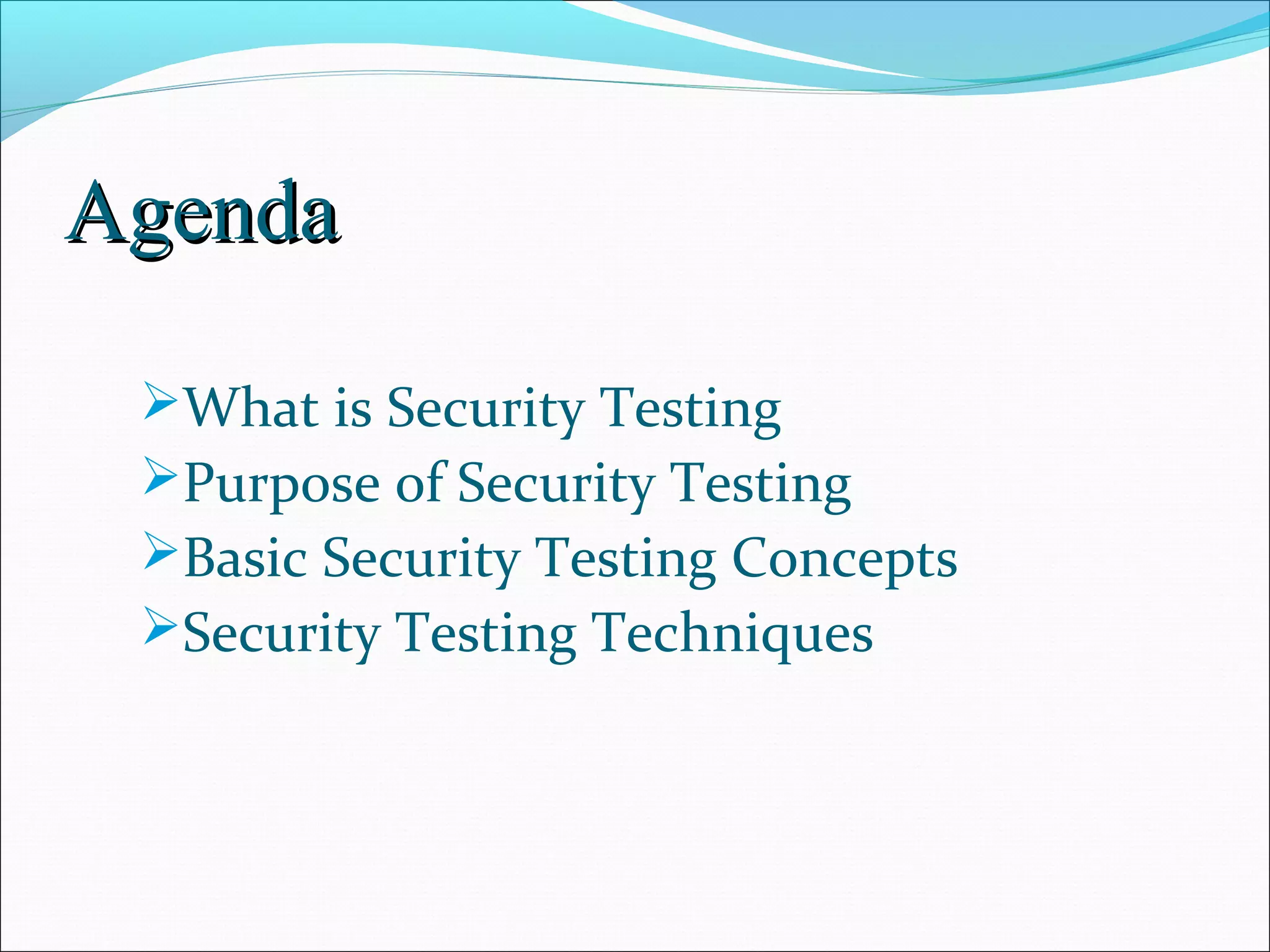 Agenda

➢What is Security Testing
➢Purpose of Security Testing
➢Basic Security Testing Concepts
➢Security Testing Techniques